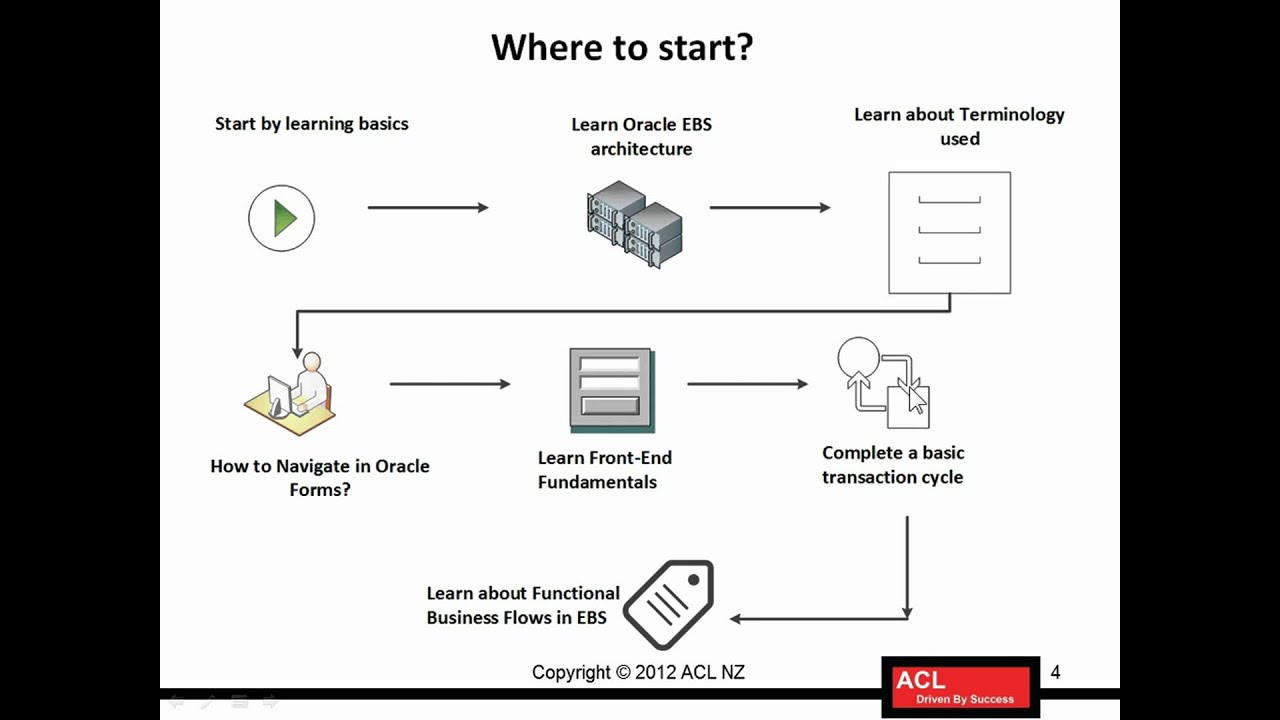 Where to start?

Start by learning basics

Learn Oracle EBS architecture

Learn about Terminology used

How to Navigate in Oracle Forms?

Learn Front-End Fundamentals

Complete a basic transaction cycle

Learn about Functional Business Flows in EBS

Copyright © 2012 ACL NZ

ACL
Driven By Success

4